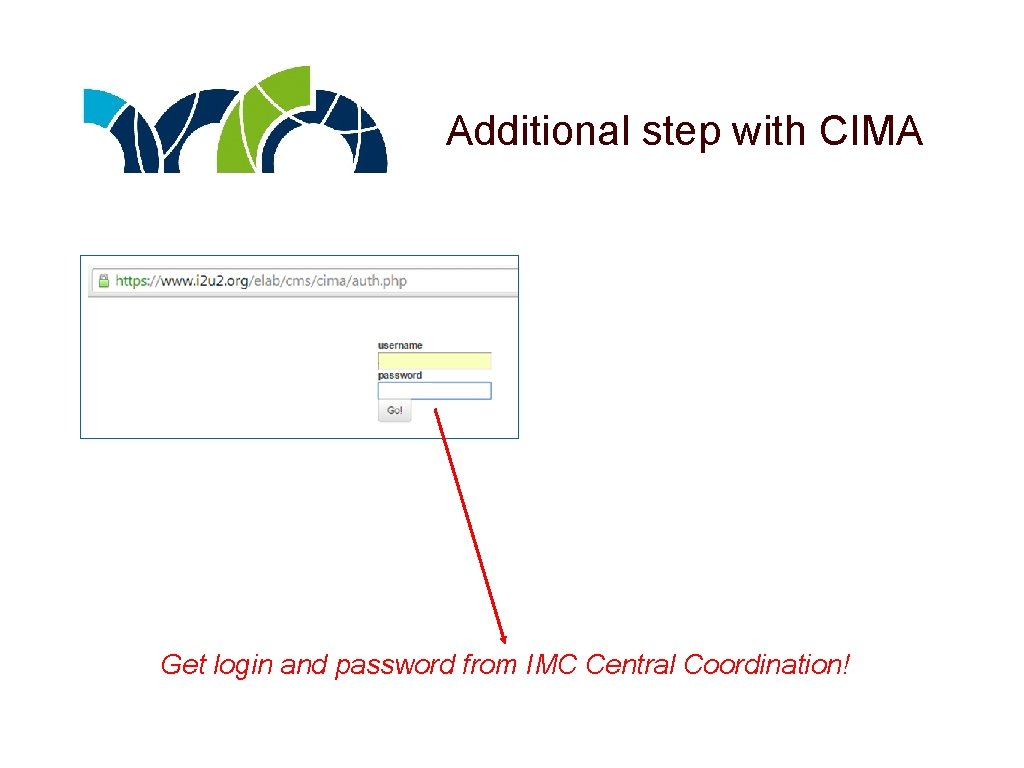 Additional step with CIMA

https://www.i2u2.org/elab/cms/cima/auth.php

username

password

Go!

Get login and password from IMC Central Coordination!